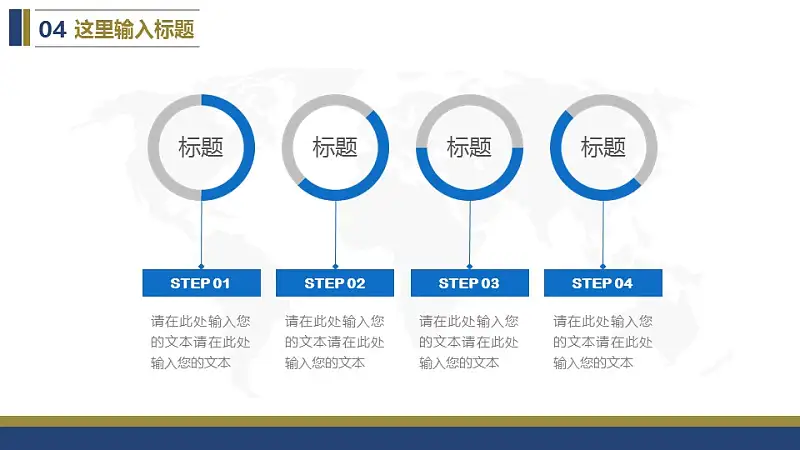 04 这里输入标题

标题

STEP 01

请在此处输入您的文本请在此处输入您的文本

标题

STEP 02

请在此处输入您的文本请在此处输入您的文本

标题

STEP 03

请在此处输入您的文本请在此处输入您的文本

标题

STEP 04

请在此处输入您的文本请在此处输入您的文本